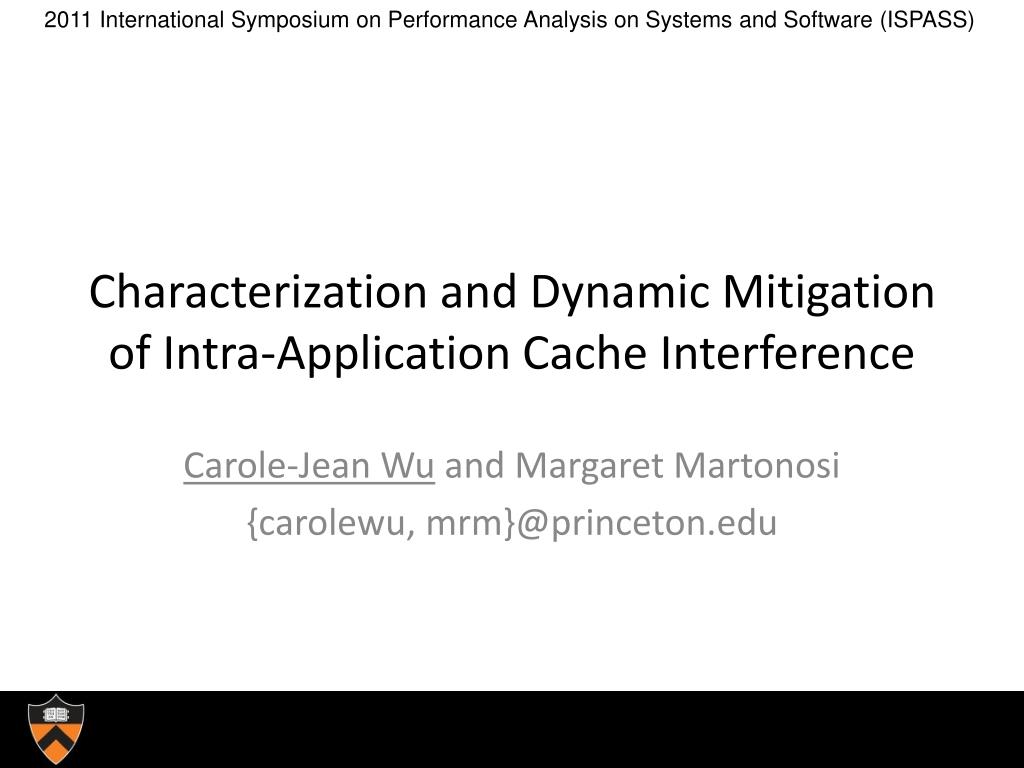 2011 International Symposium on Performance Analysis on Systems and Software (ISPASS)

Characterization and Dynamic Mitigation of Intra-Application Cache Interference

Carole-Jean Wu and Margaret Martonosi
{carolewu, mrm}@princeton.edu